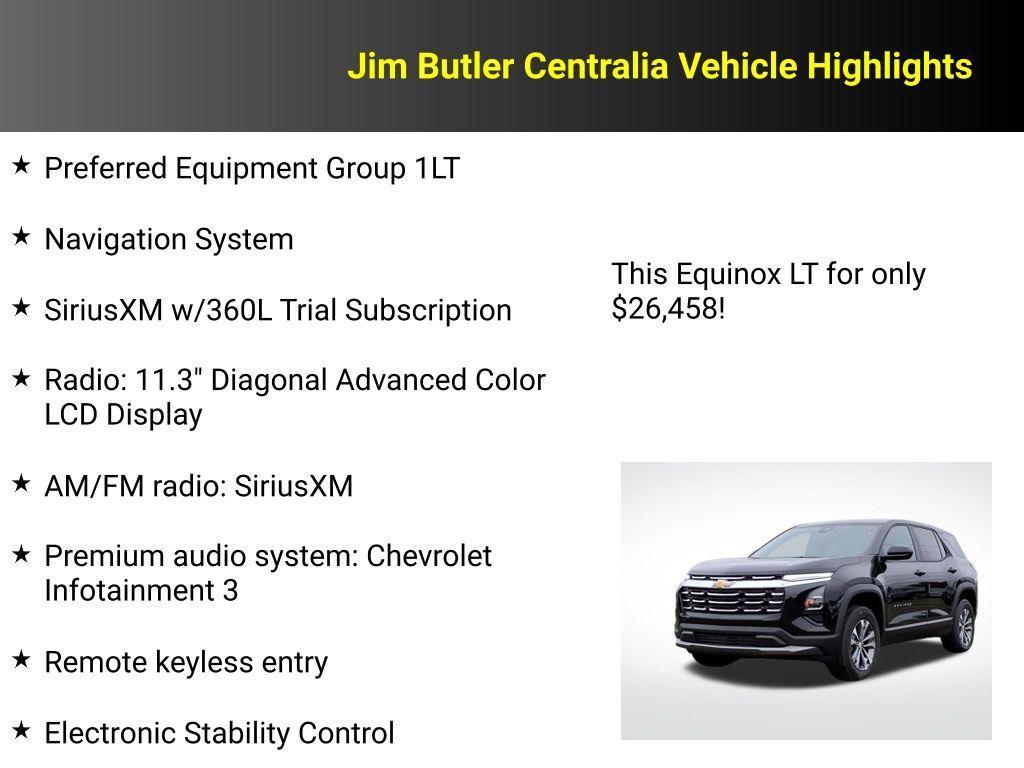 Jim Butler Centralia Vehicle Highlights

★ Preferred Equipment Group 1LT

★ Navigation System

★ SiriusXM w/360L Trial Subscription

★ Radio: 11.3" Diagonal Advanced Color LCD Display

★ AM/FM radio: SiriusXM

★ Premium audio system: Chevrolet Infotainment 3

★ Remote keyless entry

★ Electronic Stability Control

This Equinox LT for only $26,458!